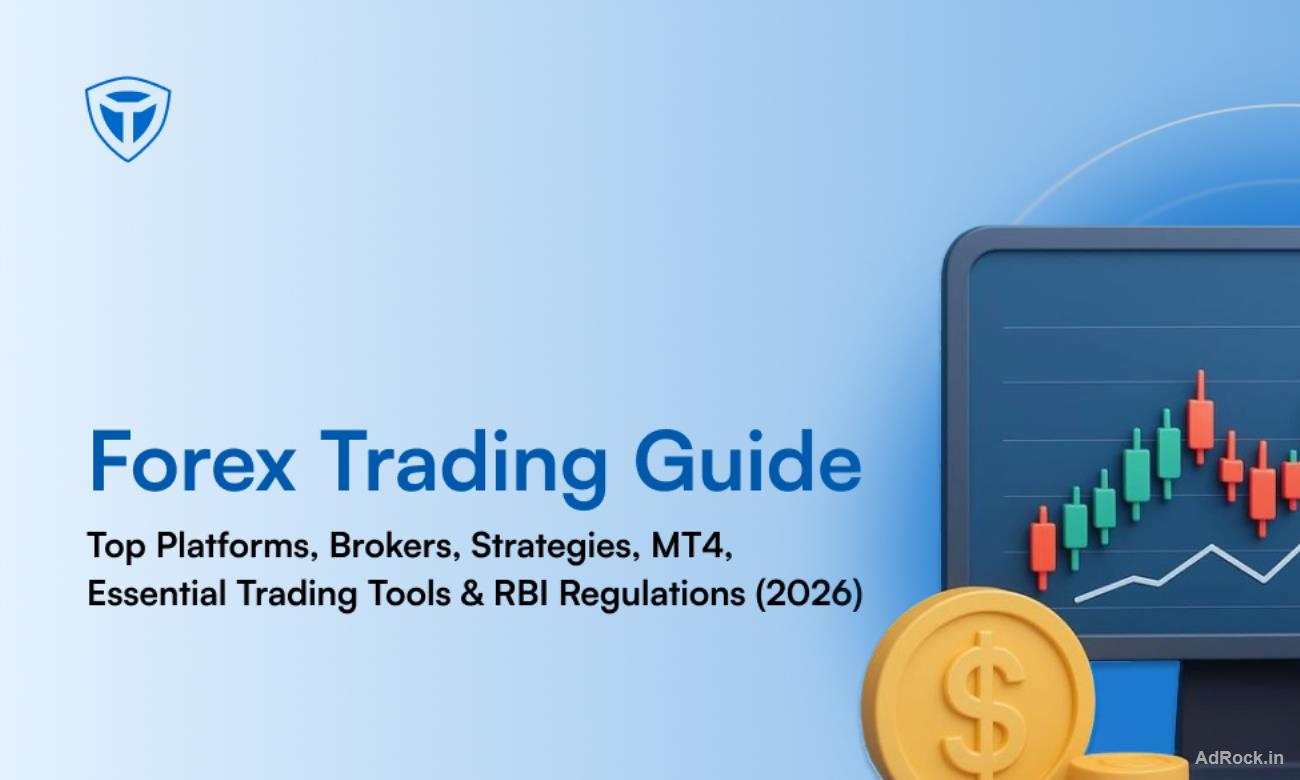 Forex Trading Guide

Top Platforms, Brokers, Strategies, MT4, Essential Trading Tools & RBI Regulations (2026)

$

AdRock.in